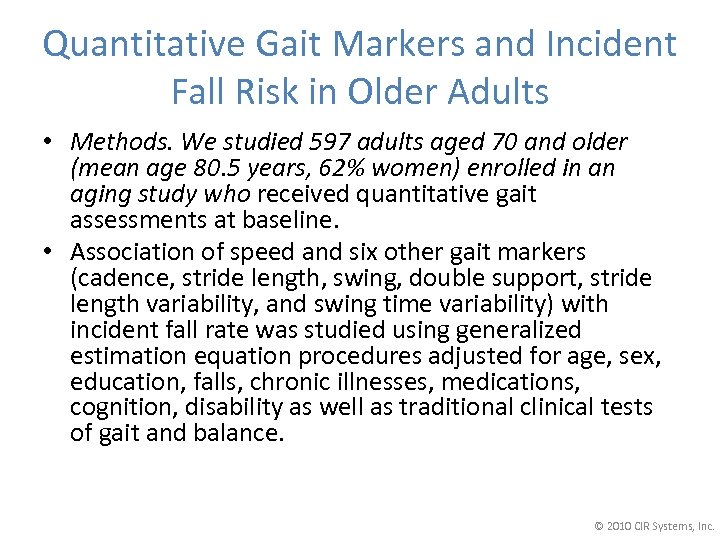 Quantitative Gait Markers and Incident Fall Risk in Older Adults

• Methods. We studied 597 adults aged 70 and older (mean age 80.5 years, 62% women) enrolled in an aging study who received quantitative gait assessments at baseline.

• Association of speed and six other gait markers (cadence, stride length, swing, double support, stride length variability, and swing time variability) with incident fall rate was studied using generalized estimation equation procedures adjusted for age, sex, education, falls, chronic illnesses, medications, cognition, disability as well as traditional clinical tests of gait and balance.

© 2010 CIR Systems, Inc.